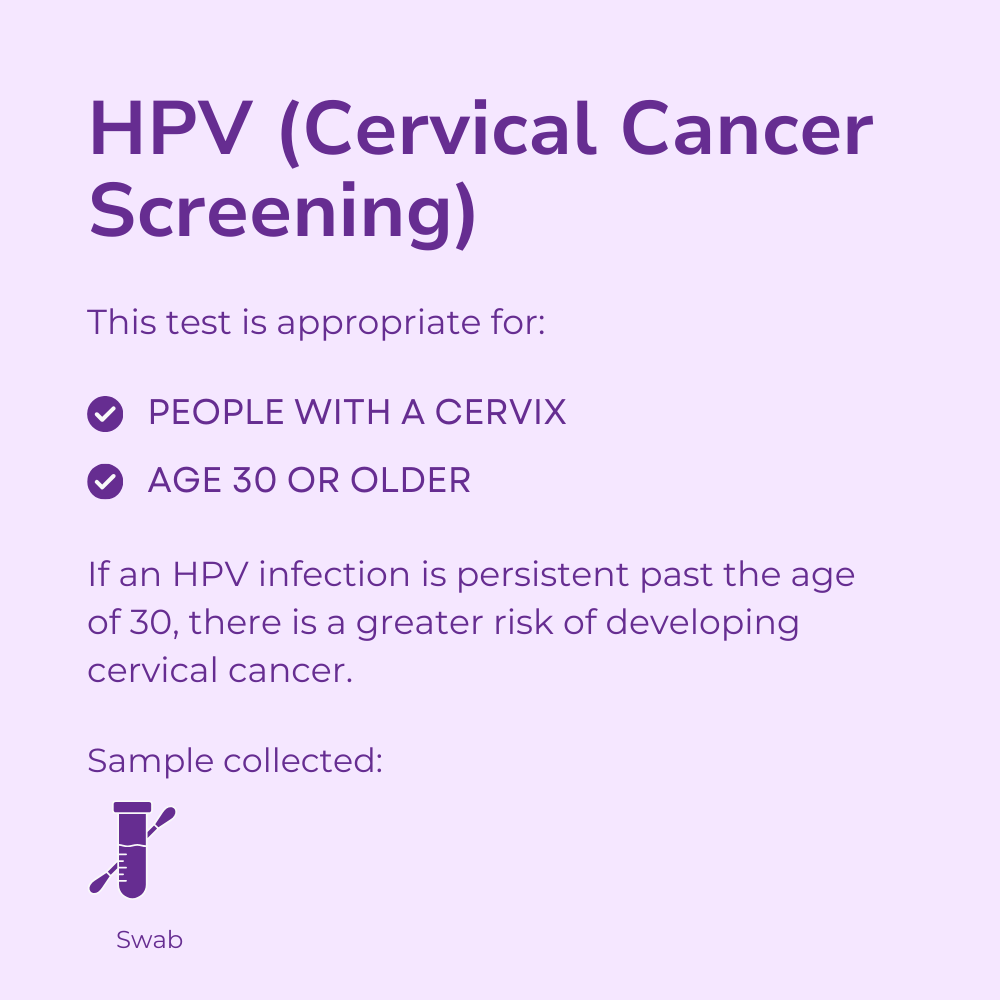 HPV (Cervical Cancer Screening)

This test is appropriate for:

PEOPLE WITH A CERVIX

AGE 30 OR OLDER

If an HPV infection is persistent past the age of 30, there is a greater risk of developing cervical cancer.

Sample collected:

Swab